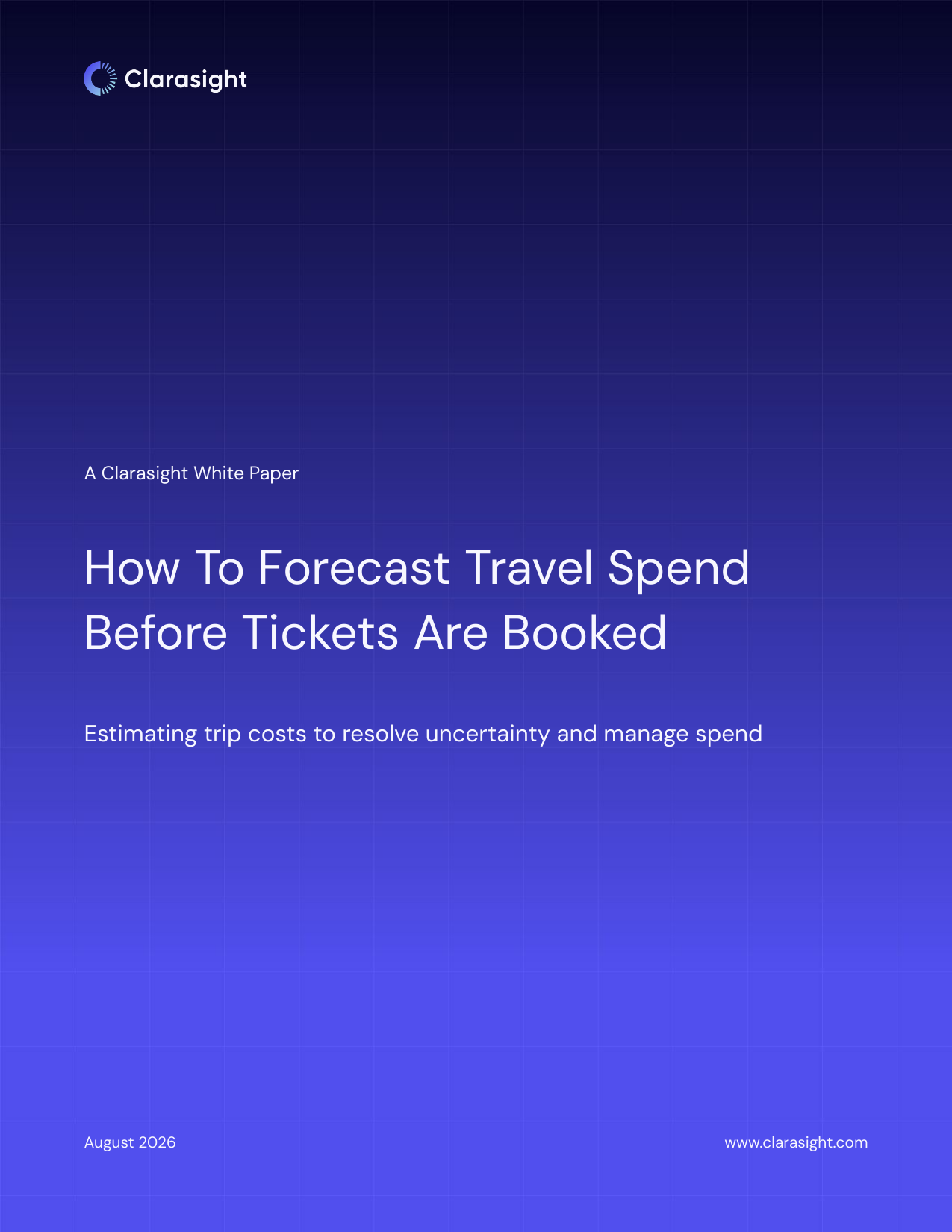 Clarasight

A Clarasight White Paper

How To Forecast Travel Spend Before Tickets Are Booked

Estimating trip costs to resolve uncertainty and manage spend

August 2026

www.clarasight.com